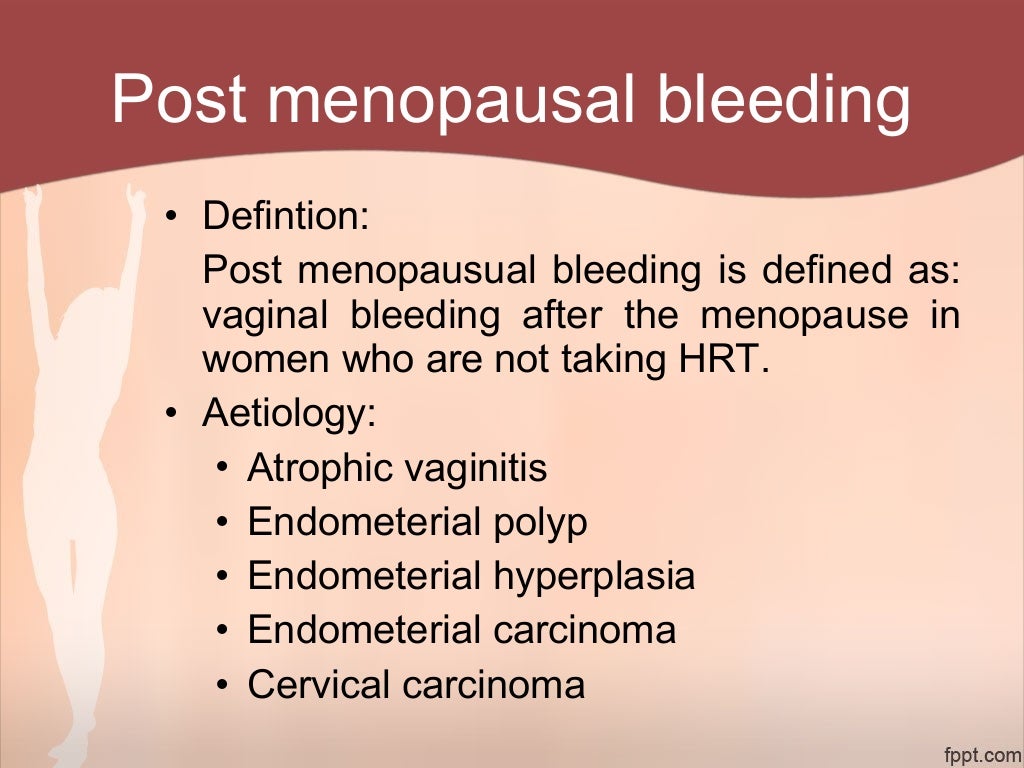 Post menopausal bleeding

• Defintion:

Post menopausual bleeding is defined as: vaginal bleeding after the menopause in women who are not taking HRT.

• Aetiology:
  • Atrophic vaginitis
  • Endometerial polyp
  • Endometerial hyperplasia
  • Endometerial carcinoma
  • Cervical carcinoma

fppt.com